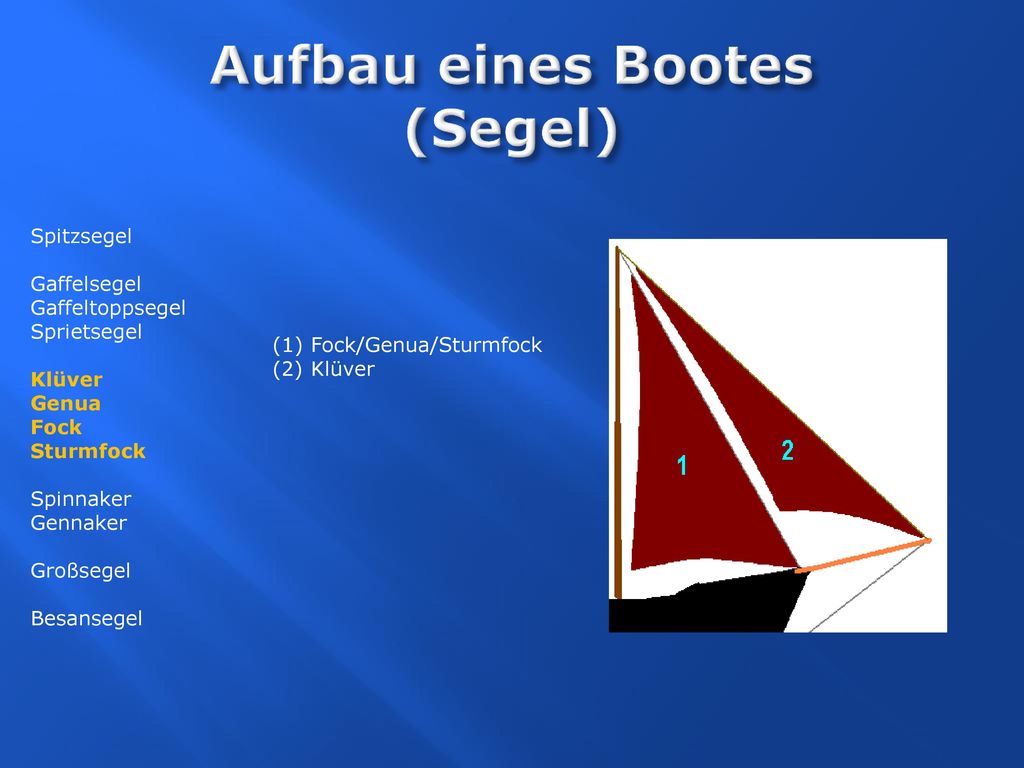 Aufbau eines Bootes (Segel)

Spitzsegel

Gaffelsegel
Gaffeltoppsegel
Sprietsegel

Klüver
Genua
Fock
Sturmfock

Spinnaker
Gennaker

Großsegel

Besansegel

(1) Fock/Genua/Sturmfock
(2) Klüver

1
2